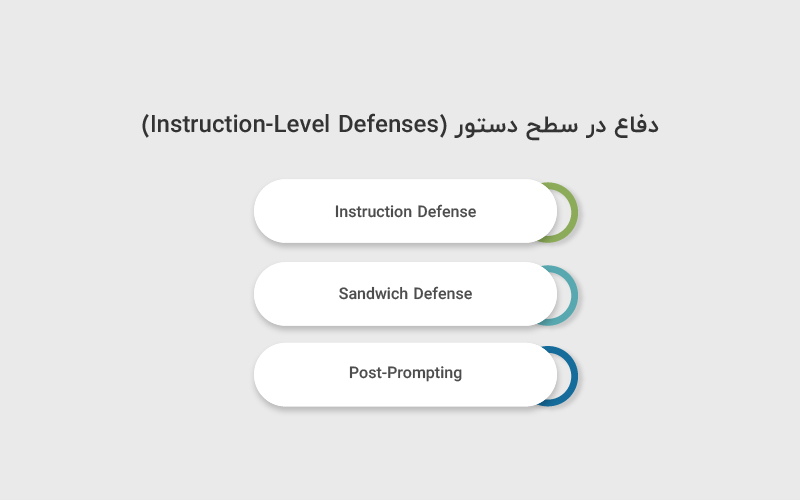 دفاع در سطح دستور (Instruction-Level Defenses)

Instruction Defense

Sandwich Defense

Post-Prompting